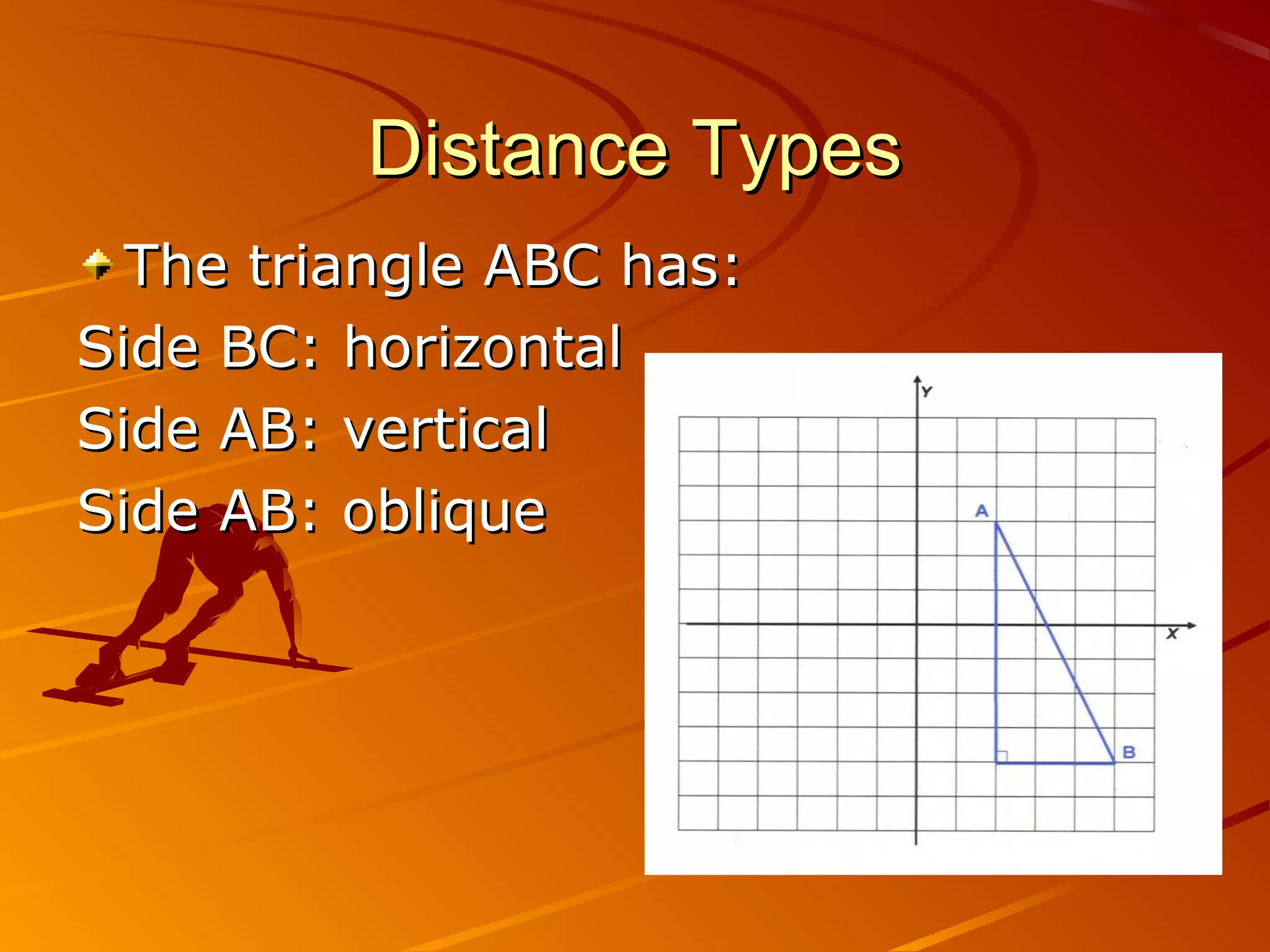 Distance Types

The triangle ABC has:

Side BC: horizontal

Side AB: vertical

Side AB: oblique

Y

A

X

B